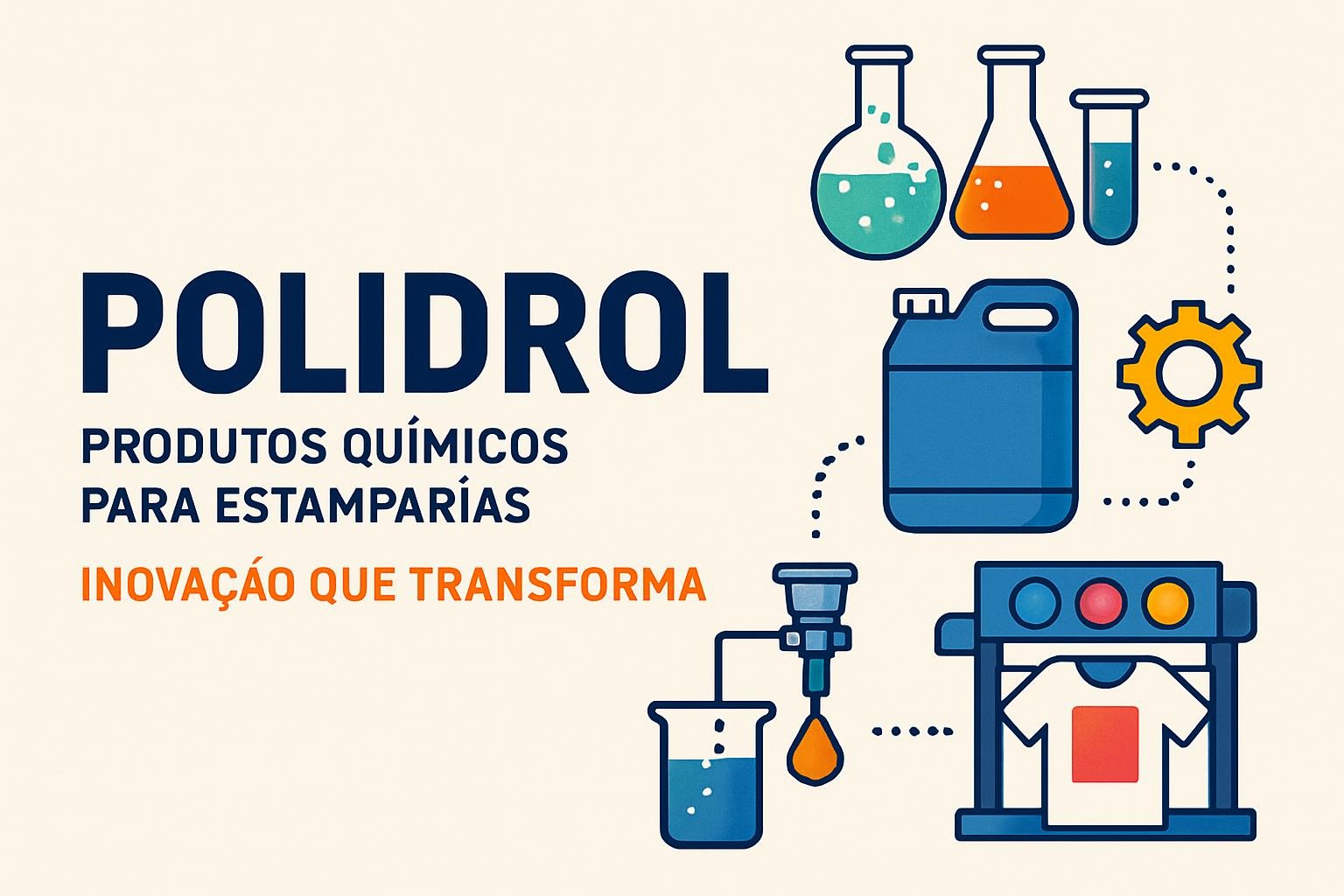 POLIDROL

PRODUTOS QUÍMICOS PARA ESTAMPARÍAS

INOVAÇÁO QUE TRANSFORMA